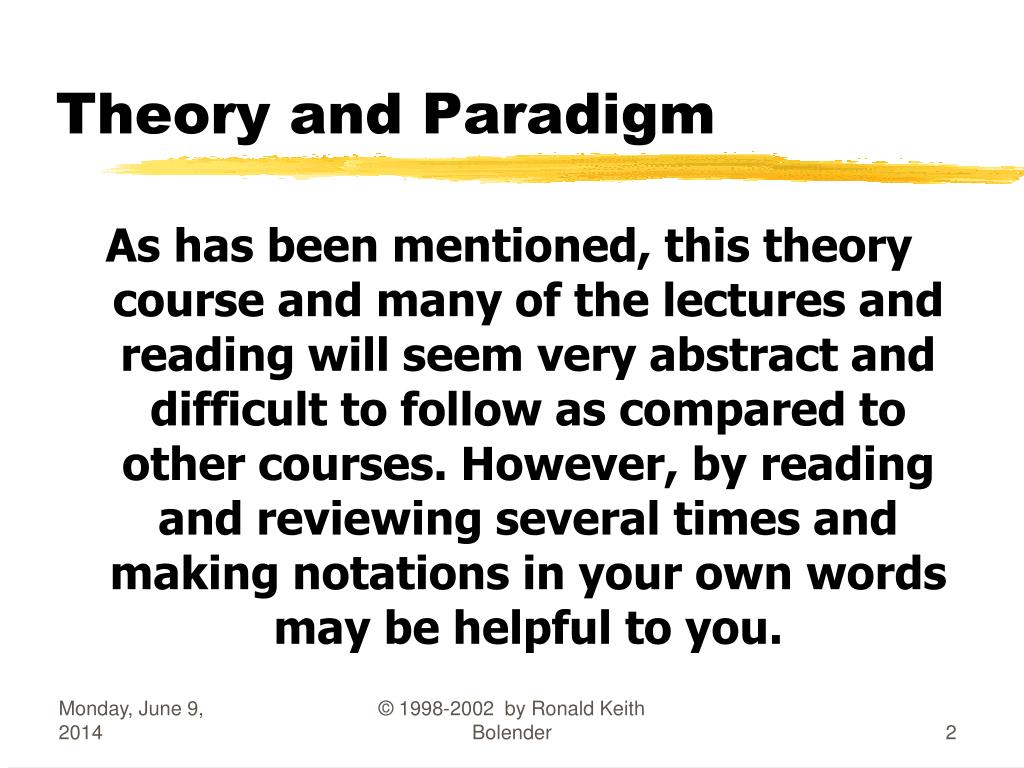 Theory and Paradigm

As has been mentioned, this theory course and many of the lectures and reading will seem very abstract and difficult to follow as compared to other courses. However, by reading and reviewing several times and making notations in your own words may be helpful to you.

Monday, June 9, 2014

© 1998-2002 by Ronald Keith Bolender

2